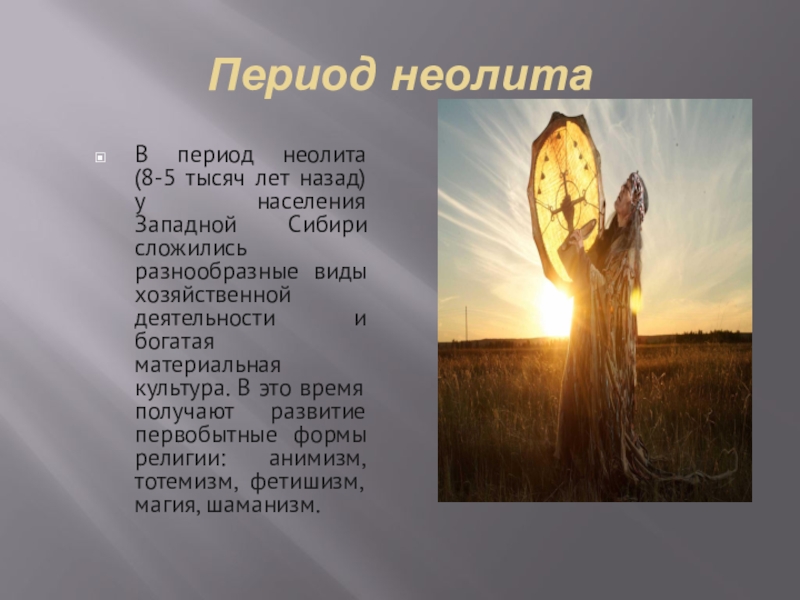 Период неолита

В период неолита (8-5 тысяч лет назад) у населения Западной Сибири сложились разнообразные виды хозяйственной деятельности и богатая материальная культура. В это время получают развитие первобытные формы религии: анимизм, тотемизм, фетишизм, магия, шаманизм.